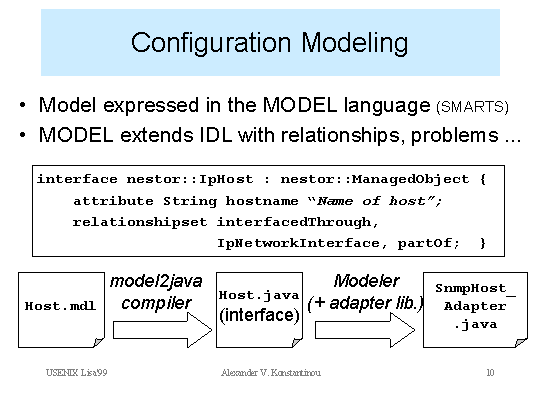 Configuration Modeling

• Model expressed in the MODEL language (SMARTS)
• MODEL extends IDL with relationships, problems ...

interface nestor::IpHost : nestor::ManagedObject {
attribute String hostname “Name of host”;
relationshipset interfacedThrough,
IpNetworkInterface, partOf; }

Host.mdl

model2java compiler

Host.java (interface)

Modeler (+ adapter lib.)

SnmpHost_ Adapter .java

USENIX Lisa'99

Alexander V. Konstantinou

10